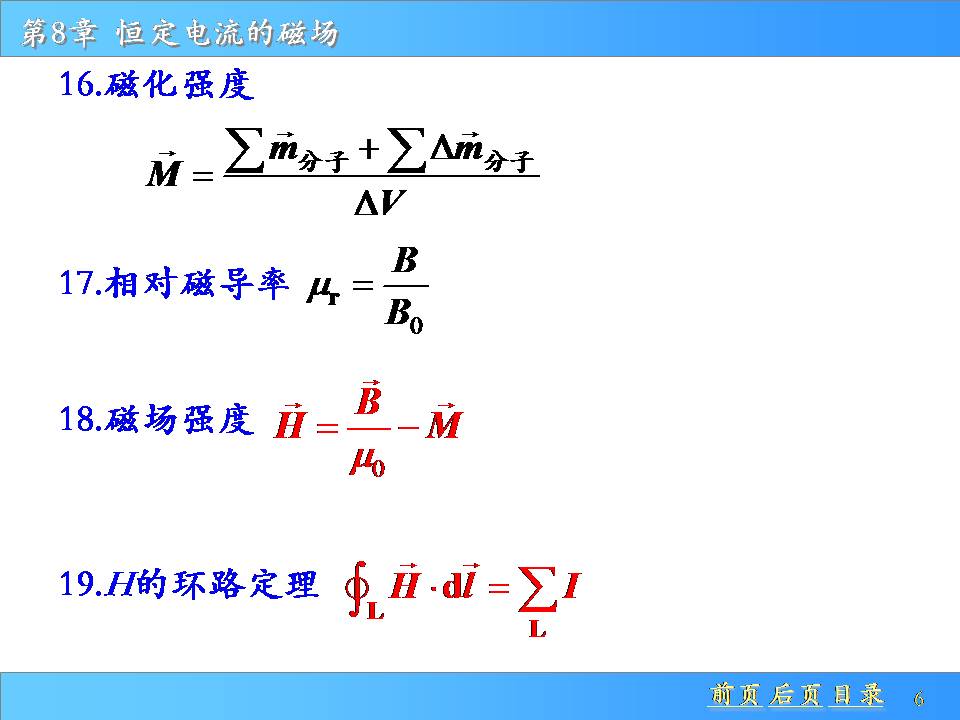 第8章 恒定电流的磁场

16.磁化强度

$\vec{M} = \frac{\sum \vec{m}_{分子} + \sum \Delta\vec{m}_{分子}}{\Delta V}$

17.相对磁导率 $\mu_r = \frac{B}{B_0}$

18.磁场强度 $\vec{H} = \frac{\vec{B}}{\mu_0} - \vec{M}$

19.$H$的环路定理 $\oint_L \vec{H} \cdot d\vec{l} = \sum_L I$

前页 后页 目录 6